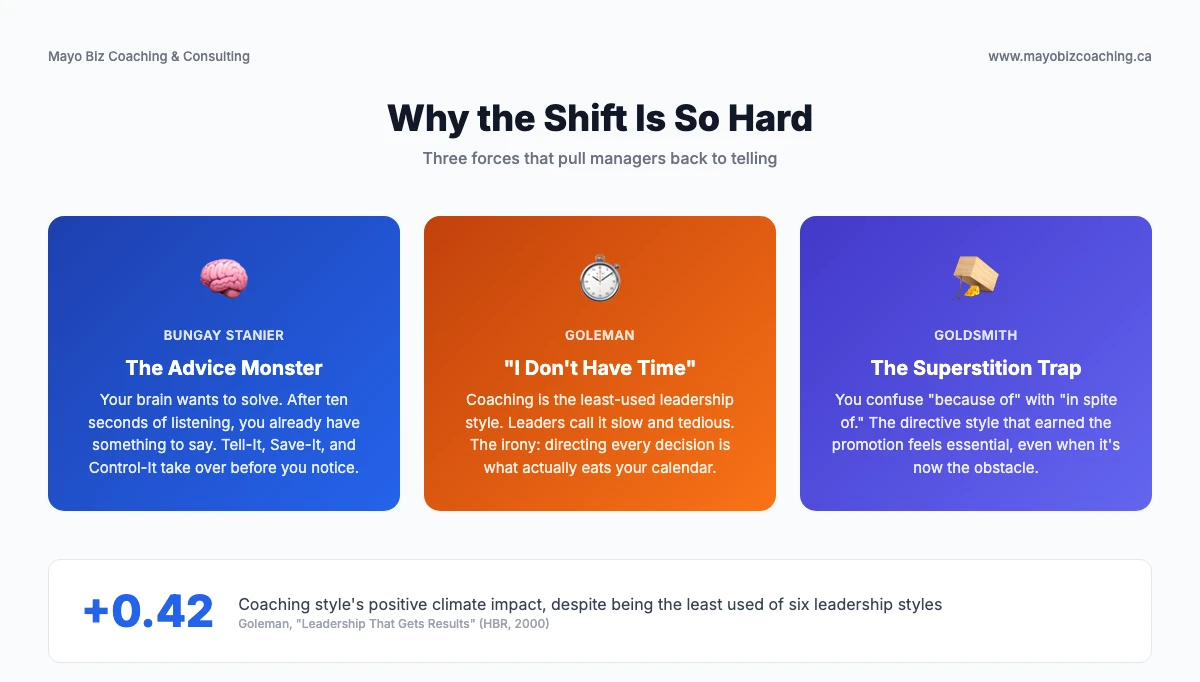 Mayo Biz Coaching & Consulting

www.mayobizcoaching.ca

Why the Shift Is So Hard

Three forces that pull managers back to telling

BUNGAY STANIER

The Advice Monster

Your brain wants to solve. After ten seconds of listening, you already have something to say. Tell-It, Save-It, and Control-It take over before you notice.

GOLEMAN

"I Don't Have Time"

Coaching is the least-used leadership style. Leaders call it slow and tedious. The irony: directing every decision is what actually eats your calendar.

GOLDSMITH

The Superstition Trap

You confuse "because of" with "in spite of." The directive style that earned the promotion feels essential, even when it's now the obstacle.

+0.42

Coaching style's positive climate impact, despite being the least used of six leadership styles

Goleman, "Leadership That Gets Results" (HBR, 2000)